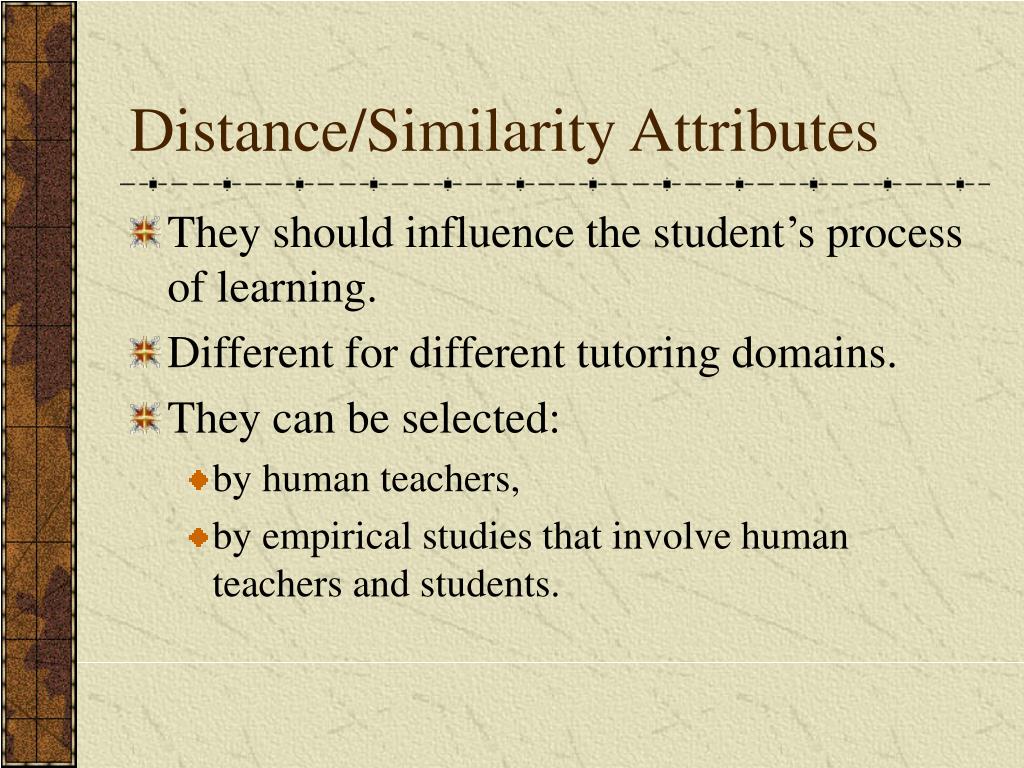 Distance/Similarity Attributes

They should influence the student’s process of learning.

Different for different tutoring domains.

They can be selected:

by human teachers,

by empirical studies that involve human teachers and students.